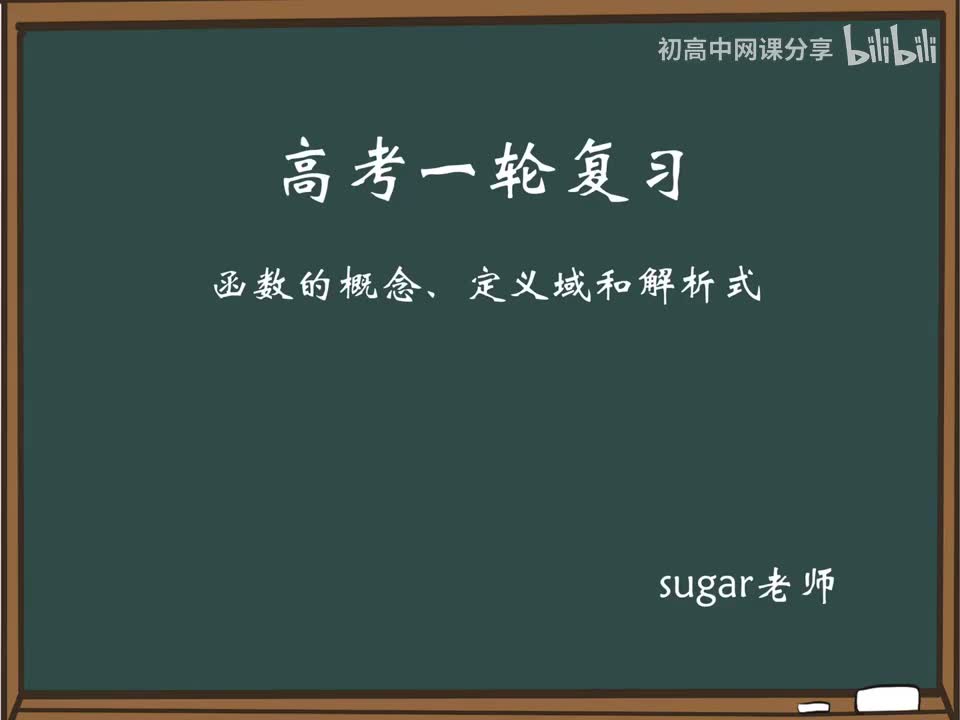 初高中网课分享 bilibili

高考一轮复习

函数的概念、定义域和解析式

sugar老师